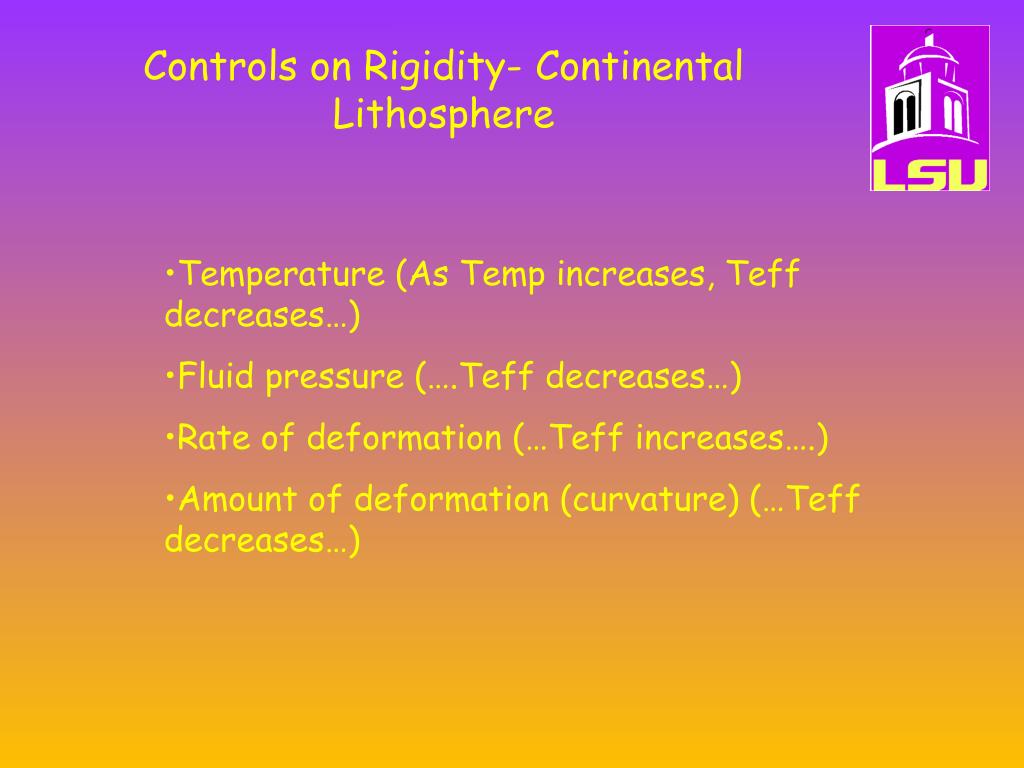 Controls on Rigidity- Continental Lithosphere

LSU

•Temperature (As Temp increases, Teff decreases…)

•Fluid pressure (….Teff decreases…)

•Rate of deformation (…Teff increases….)

•Amount of deformation (curvature) (…Teff decreases…)